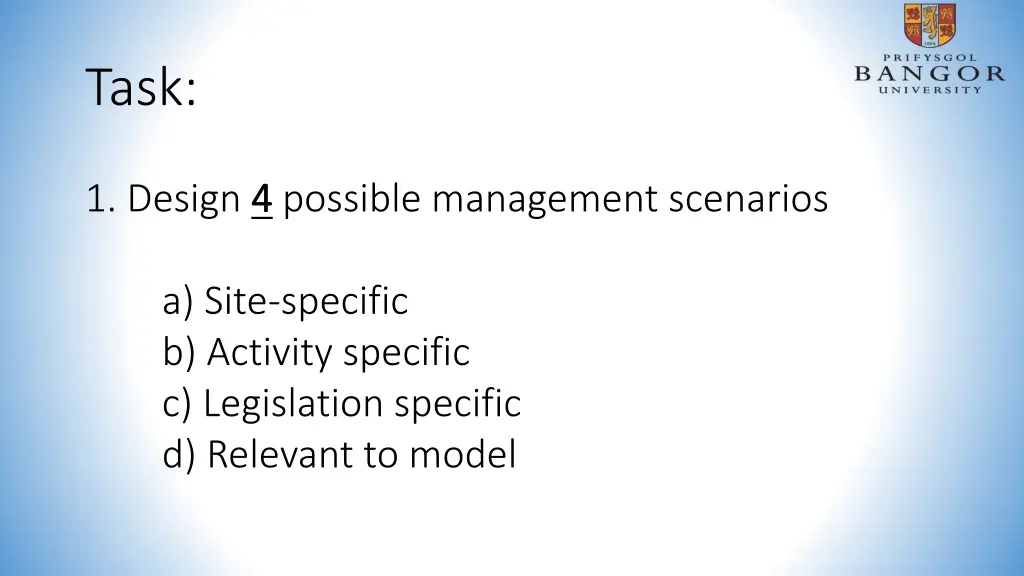 PRIFYSGOL
BANGOR
UNIVERSITY

Task:

1. Design 4 possible management scenarios

a) Site-specific
b) Activity specific
c) Legislation specific
d) Relevant to model